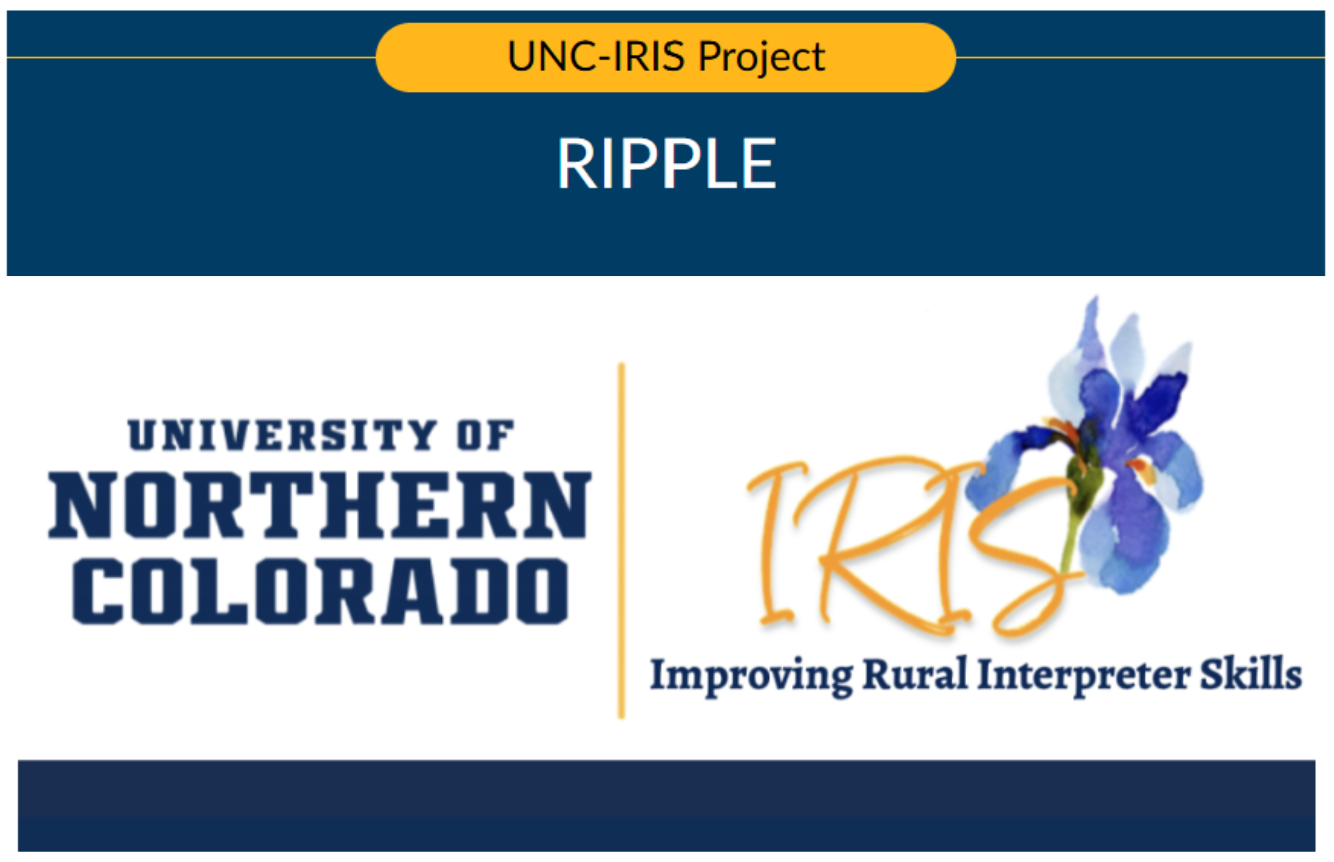 UNC-IRIS Project

RIPPLE

UNIVERSITY OF
NORTHERN
COLORADO

IRIS
Improving Rural Interpreter Skills